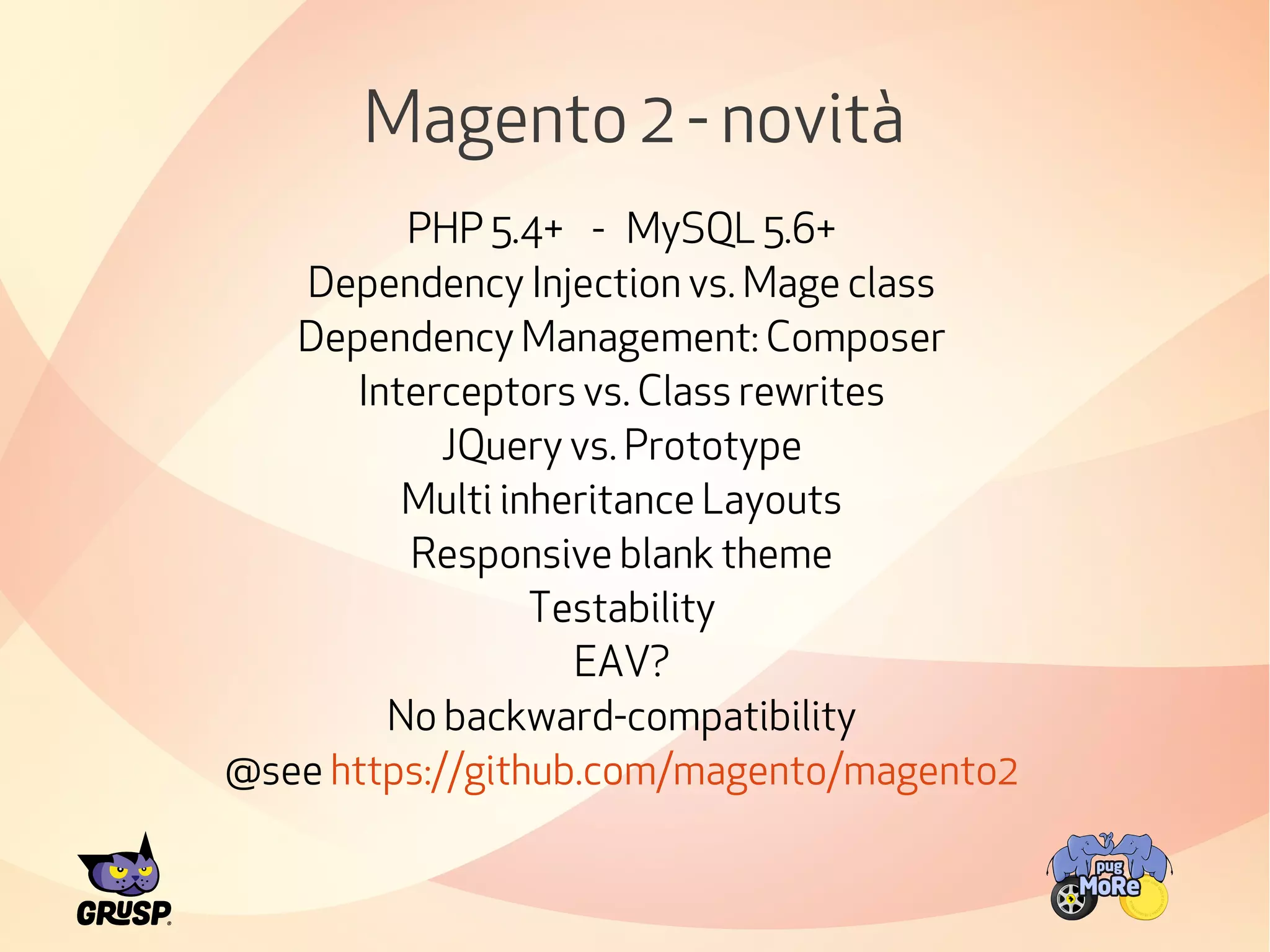 Magento 2 - novità

PHP 5.4+ - MySQL 5.6+
Dependency Injection vs. Mage class
Dependency Management: Composer
Interceptors vs. Class rewrites
JQuery vs. Prototype
Multi inheritance Layouts
Responsive blank theme
Testability
EAV?
No backward-compatibility
@see https://github.com/magento/magento2

GRUSP

pug MoRe